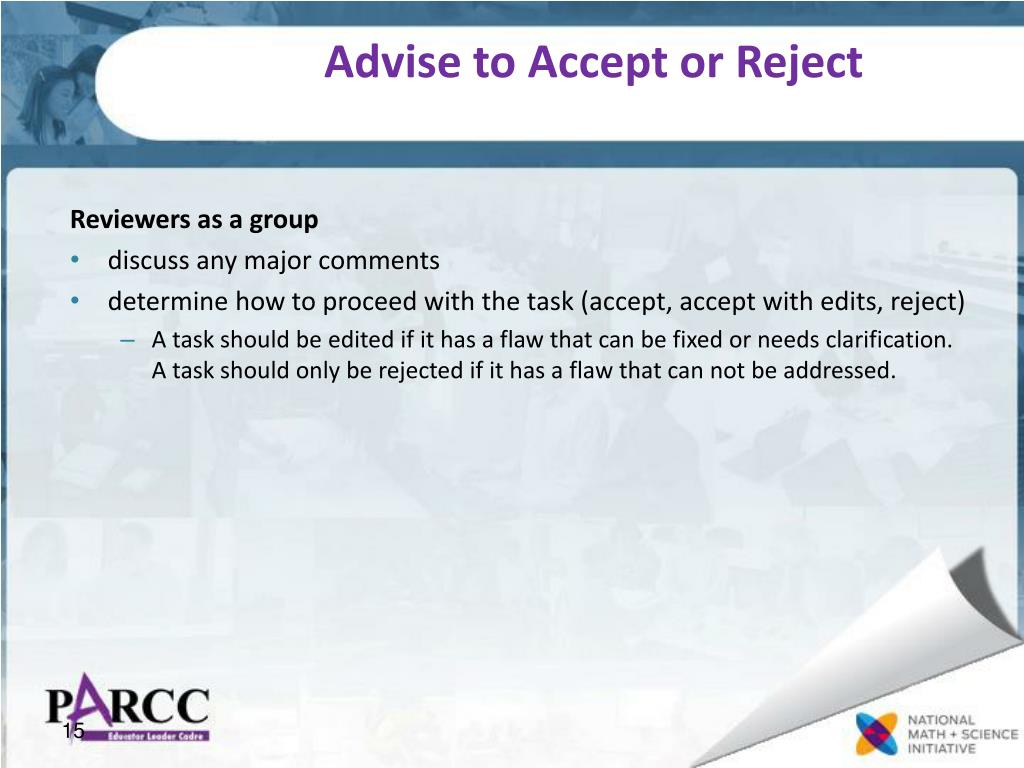 Advise to Accept or Reject

Reviewers as a group

• discuss any major comments
• determine how to proceed with the task (accept, accept with edits, reject)
  – A task should be edited if it has a flaw that can be fixed or needs clarification. A task should only be rejected if it has a flaw that can not be addressed.

PARCC
Educator Leader Cadre
15

NATIONAL
MATH + SCIENCE
INITIATIVE